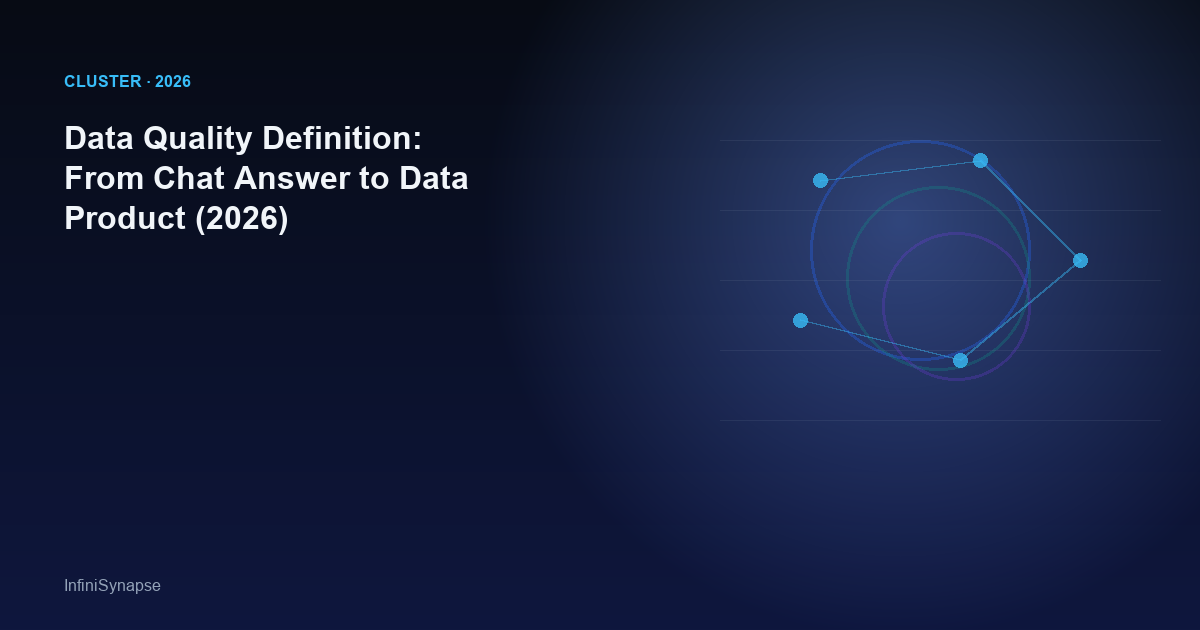 CLUSTER · 2026

Data Quality Definition: From Chat Answer to Data Product (2026)

InfiniSynapse